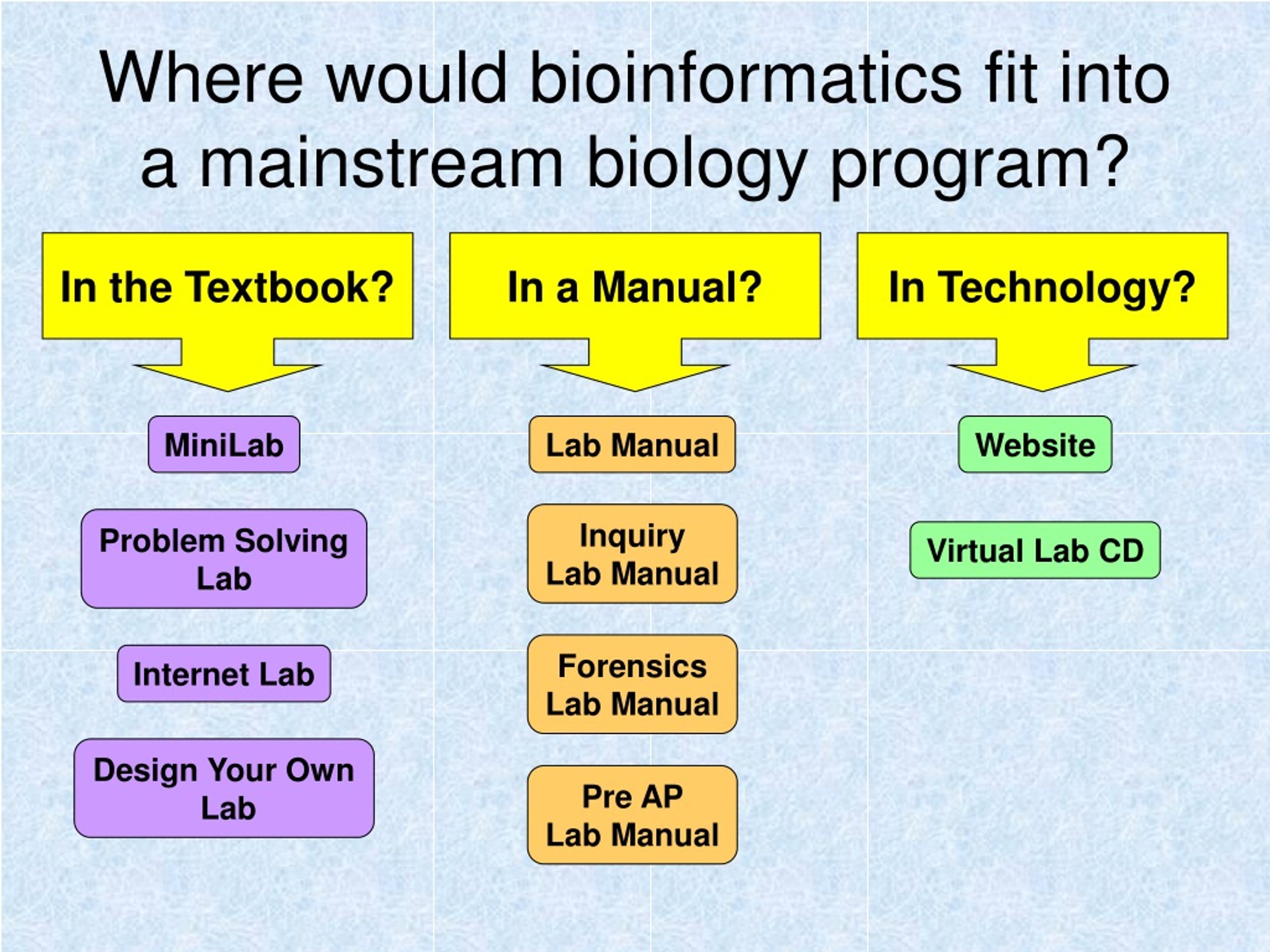 Where would bioinformatics fit into a mainstream biology program?

In the Textbook?

MiniLab

Problem Solving Lab

Internet Lab

Design Your Own Lab

In a Manual?

Lab Manual

Inquiry Lab Manual

Forensics Lab Manual

Pre AP Lab Manual

In Technology?

Website

Virtual Lab CD